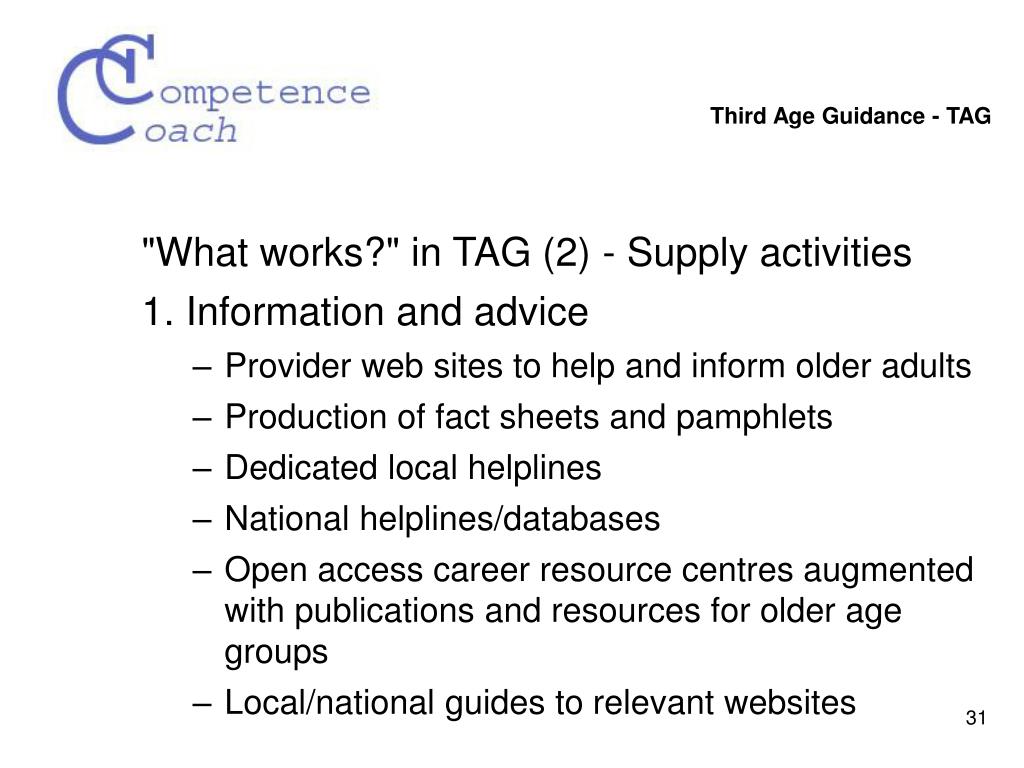 Competence Coach

Third Age Guidance - TAG

"What works?" in TAG (2) - Supply activities

1. Information and advice

– Provider web sites to help and inform older adults
– Production of fact sheets and pamphlets
– Dedicated local helplines
– National helplines/databases
– Open access career resource centres augmented with publications and resources for older age groups
– Local/national guides to relevant websites

31